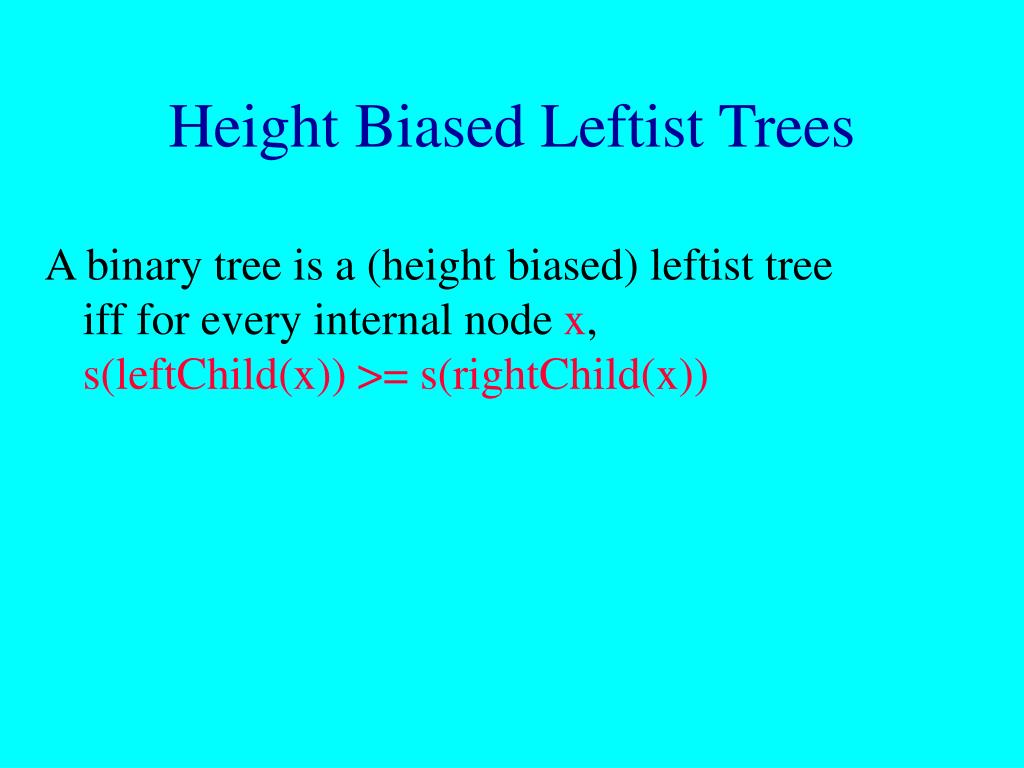 Height Biased Leftist Trees

A binary tree is a (height biased) leftist tree iff for every internal node x, s(leftChild(x)) >= s(rightChild(x))